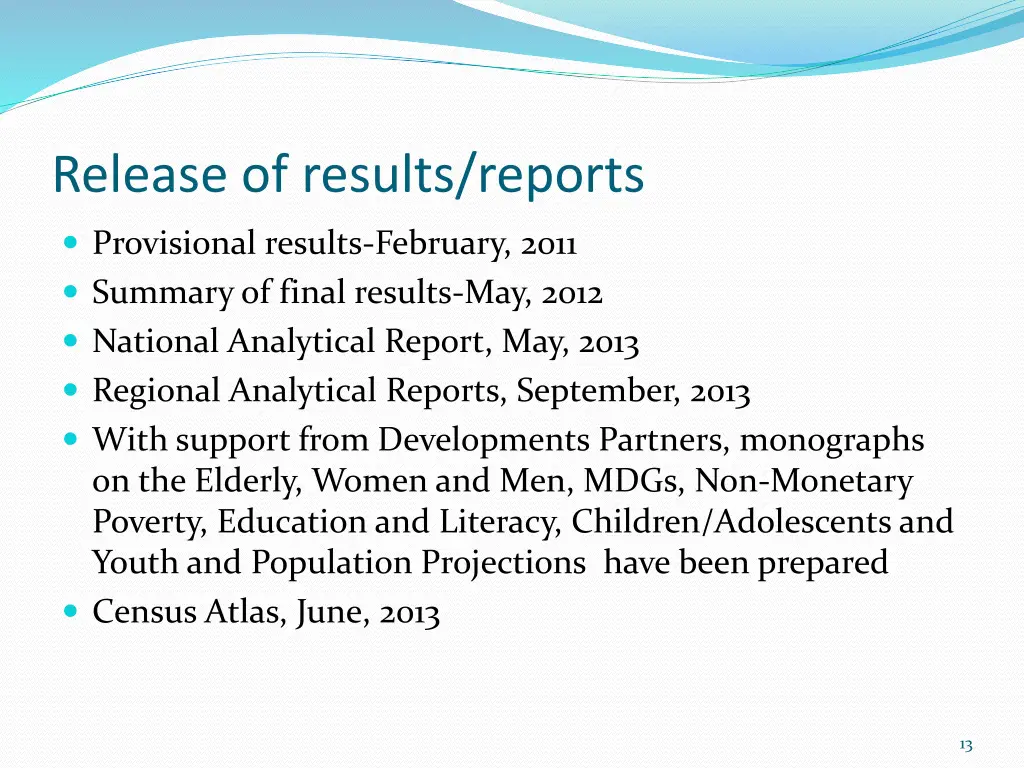 Release of results/reports

- Provisional results-February, 2011
- Summary of final results-May, 2012
- National Analytical Report, May, 2013
- Regional Analytical Reports, September, 2013
- With support from Developments Partners, monographs on the Elderly, Women and Men, MDGs, Non-Monetary Poverty, Education and Literacy, Children/Adolescents and Youth and Population Projections have been prepared
- Census Atlas, June, 2013

13